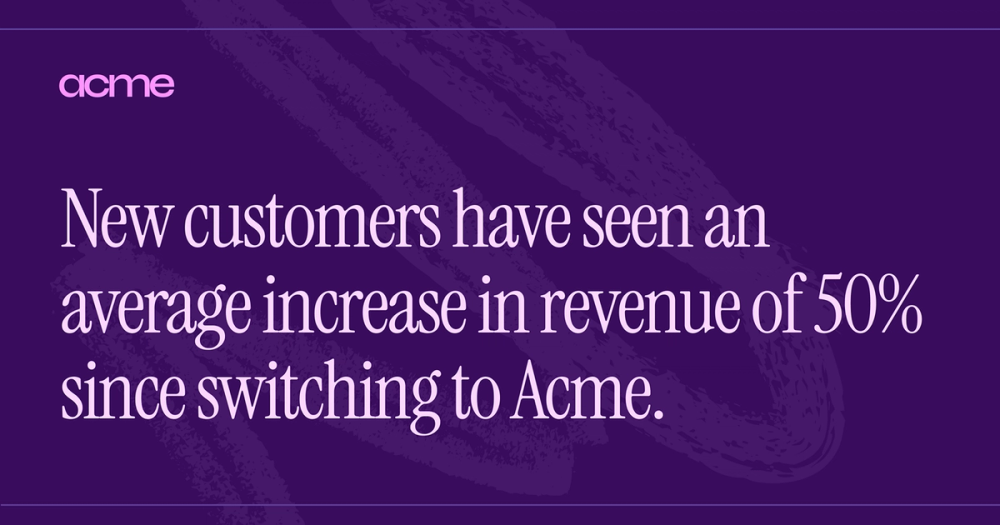 acme

New customers have seen an average increase in revenue of 50% since switching to Acme.